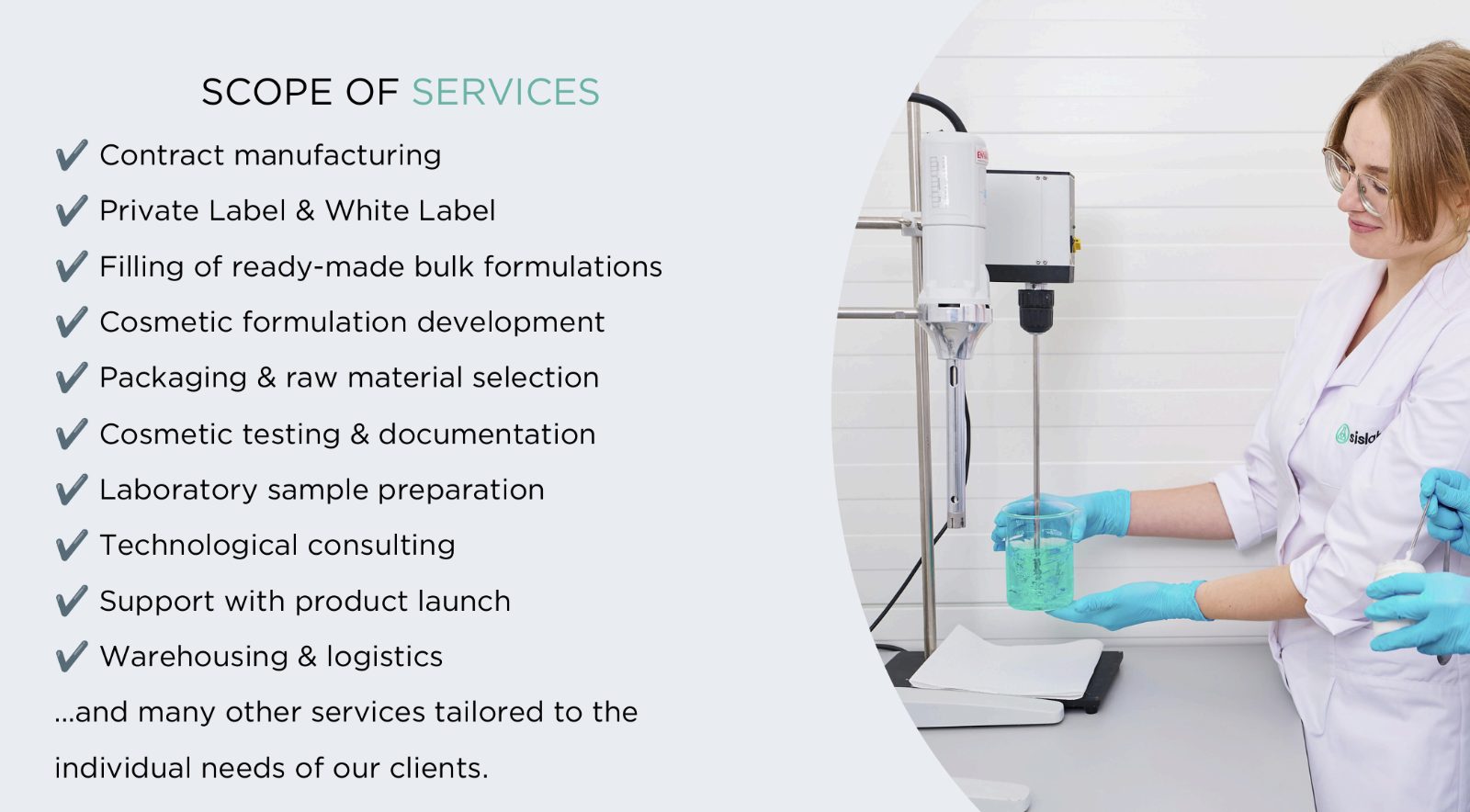 SCOPE OF SERVICES

✔ Contract manufacturing
✔ Private Label & White Label
✔ Filling of ready-made bulk formulations
✔ Cosmetic formulation development
✔ Packaging & raw material selection
✔ Cosmetic testing & documentation
✔ Laboratory sample preparation
✔ Technological consulting
✔ Support with product launch
✔ Warehousing & logistics

...and many other services tailored to the individual needs of our clients.

sislab